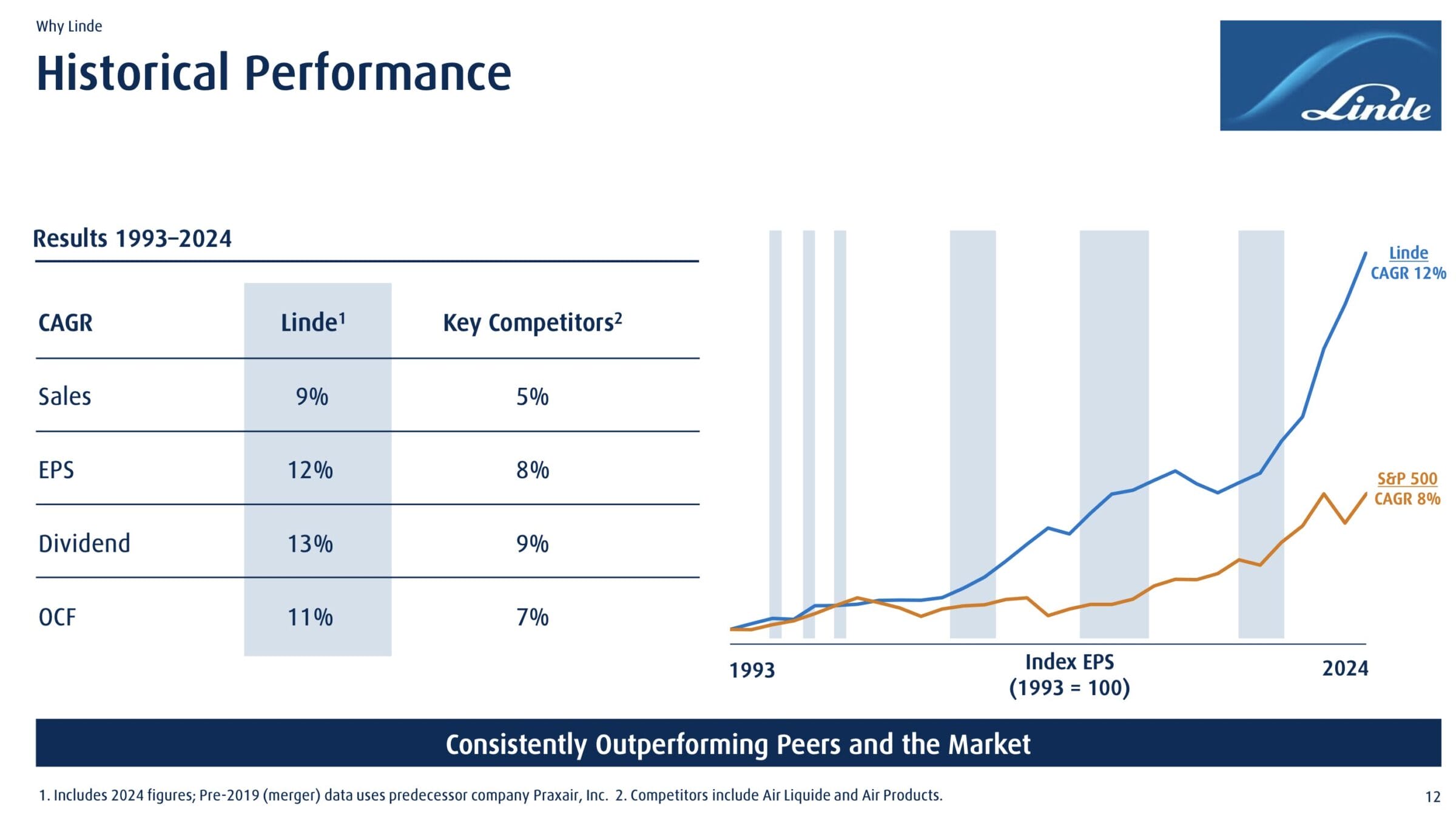 Why Linde

Historical Performance

Linde

Results 1993–2024

| CAGR | Linde$^1$ | Key Competitors$^2$ |
|---|---|---|
| Sales | 9% | 5% |
| EPS | 12% | 8% |
| Dividend | 13% | 9% |
| OCF | 11% | 7% |

Linde
CAGR 12%

S&P 500
CAGR 8%

1993

Index EPS
(1993 = 100)

2024

Consistently Outperforming Peers and the Market

1. Includes 2024 figures; Pre-2019 (merger) data uses predecessor company Praxair, Inc. 2. Competitors include Air Liquide and Air Products.

12